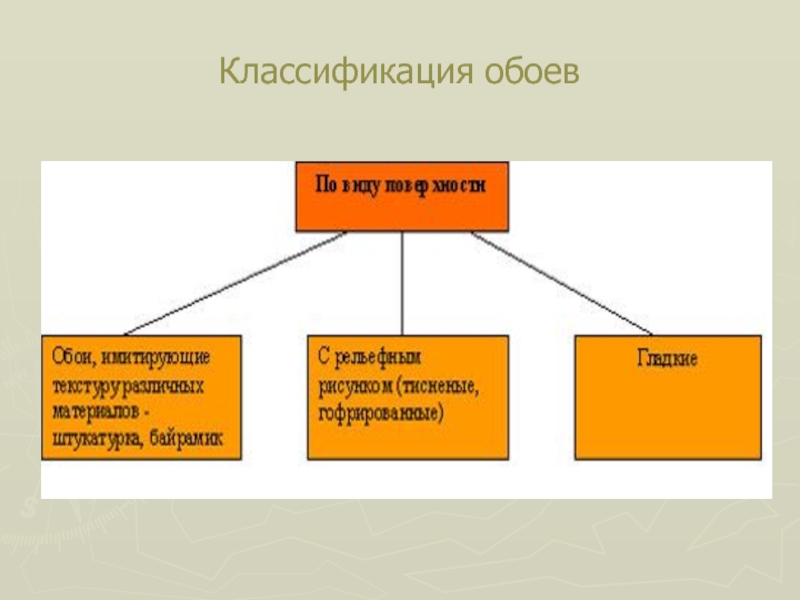 Классификация обоев

По виду поверхности

Обои, имитирующие текстуру различных материалов - штукатурка, байрамик

С рельефным рисунком (тисненые, гофрированные)

Гладкие